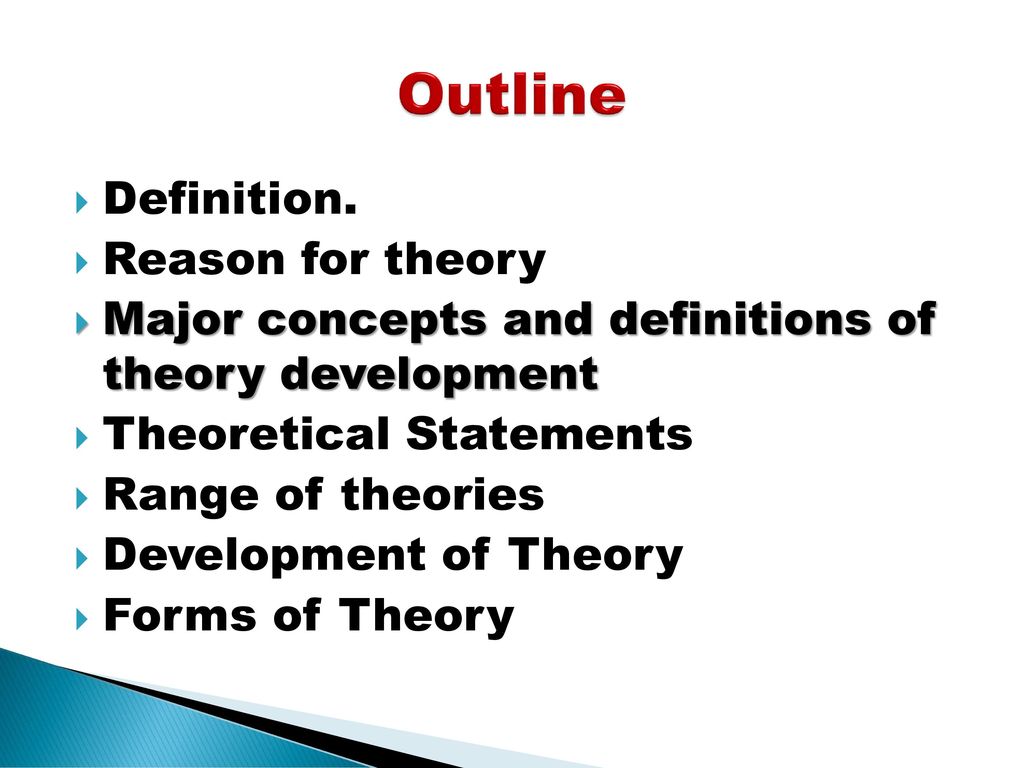 Outline

Definition.
Reason for theory
Major concepts and definitions of theory development
Theoretical Statements
Range of theories
Development of Theory
Forms of Theory